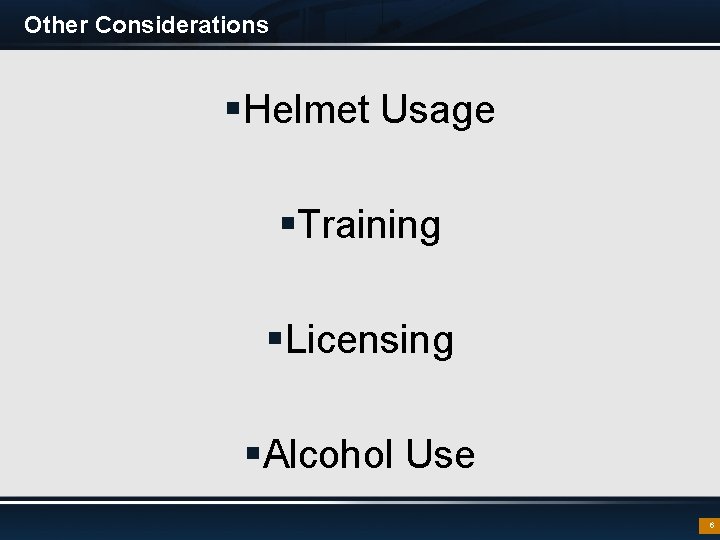 Other Considerations

▪Helmet Usage

▪Training

▪Licensing

▪Alcohol Use

6